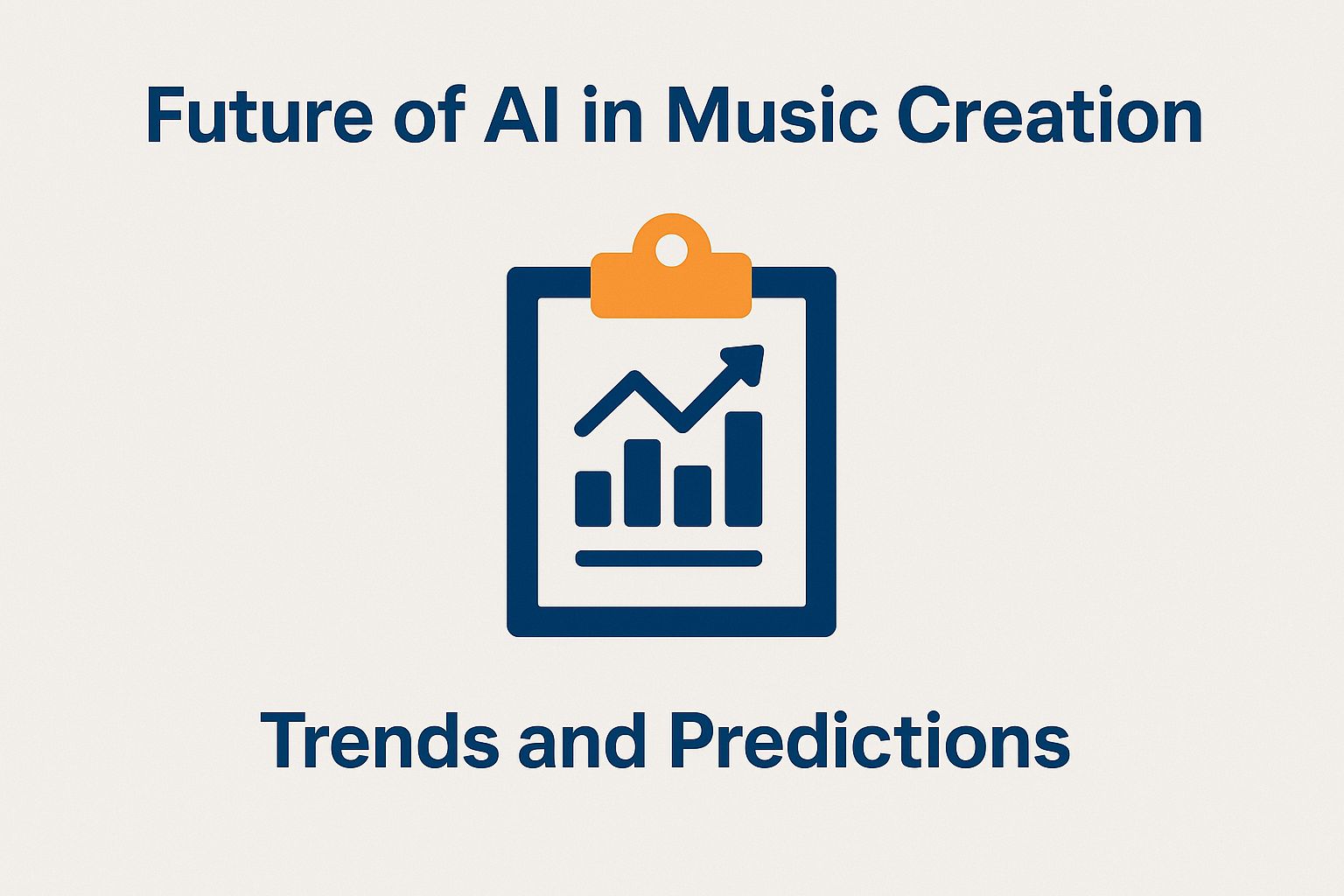 Future of AI in Music Creation

Trends and Predictions